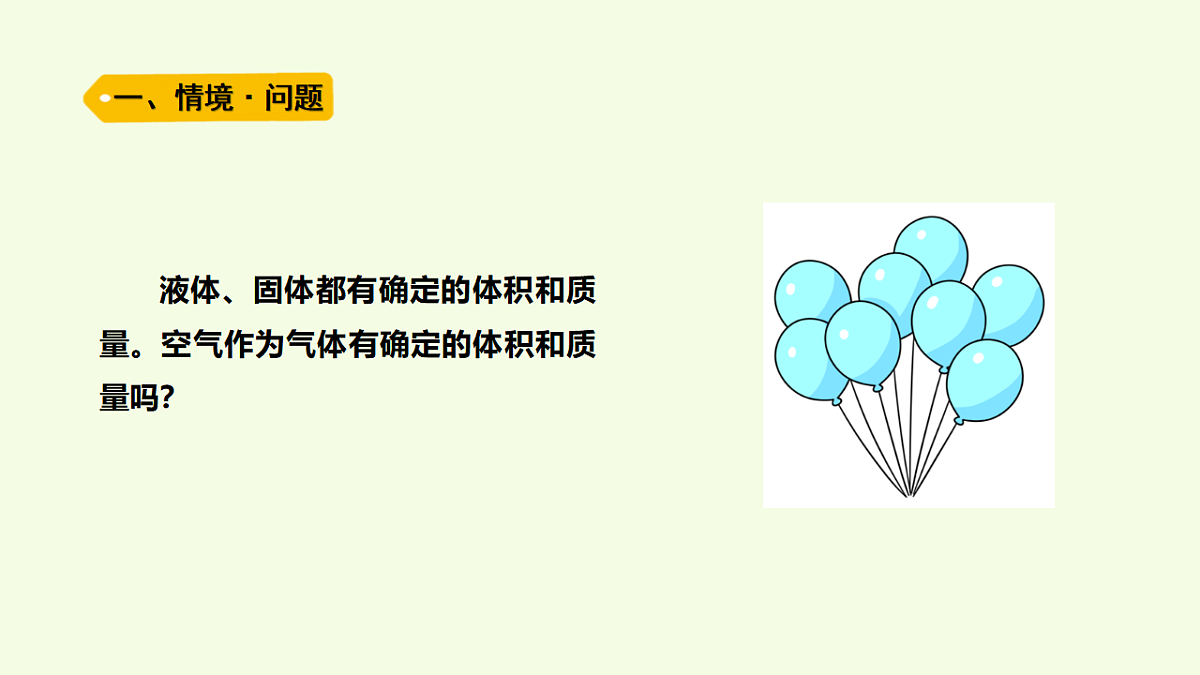 一、情境 · 问题

液体、固体都有确定的体积和质量。空气作为气体有确定的体积和质量吗?